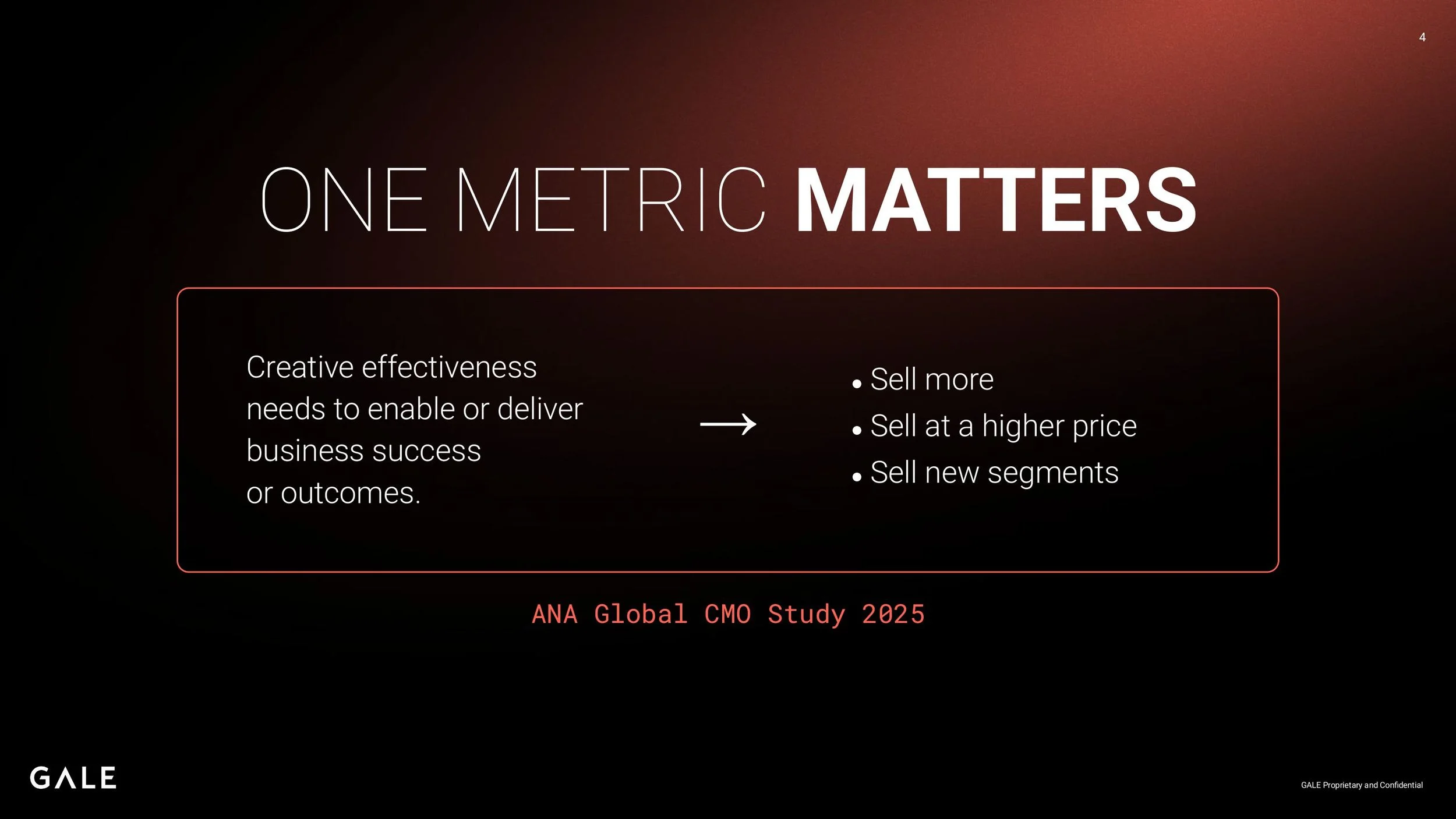 4

ONE METRIC MATTERS

Creative effectiveness needs to enable or deliver business success or outcomes.

→

• Sell more
• Sell at a higher price
• Sell new segments

ANA Global CMO Study 2025

GALE

GALE Proprietary and Confidential